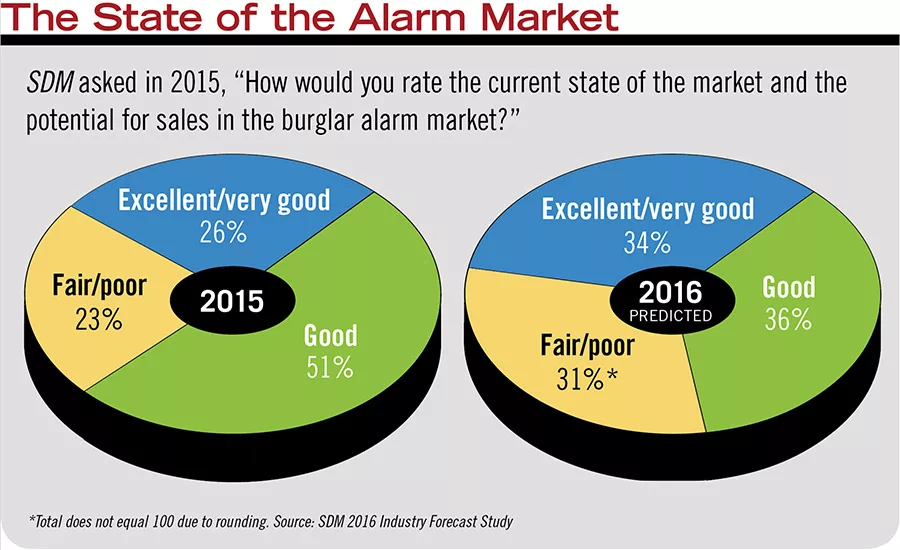 The State of the Alarm Market

SDM asked in 2015, "How would you rate the current state of the market and the potential for sales in the burglar alarm market?"

Excellent/very good
26%
Fair/poor
23%
2015
Good
51%

Excellent/very good
34%
2016
PREDICTED
Good
36%
Fair/poor
31%*

*Total does not equal 100 due to rounding. Source: SDM 2016 Industry Forecast Study